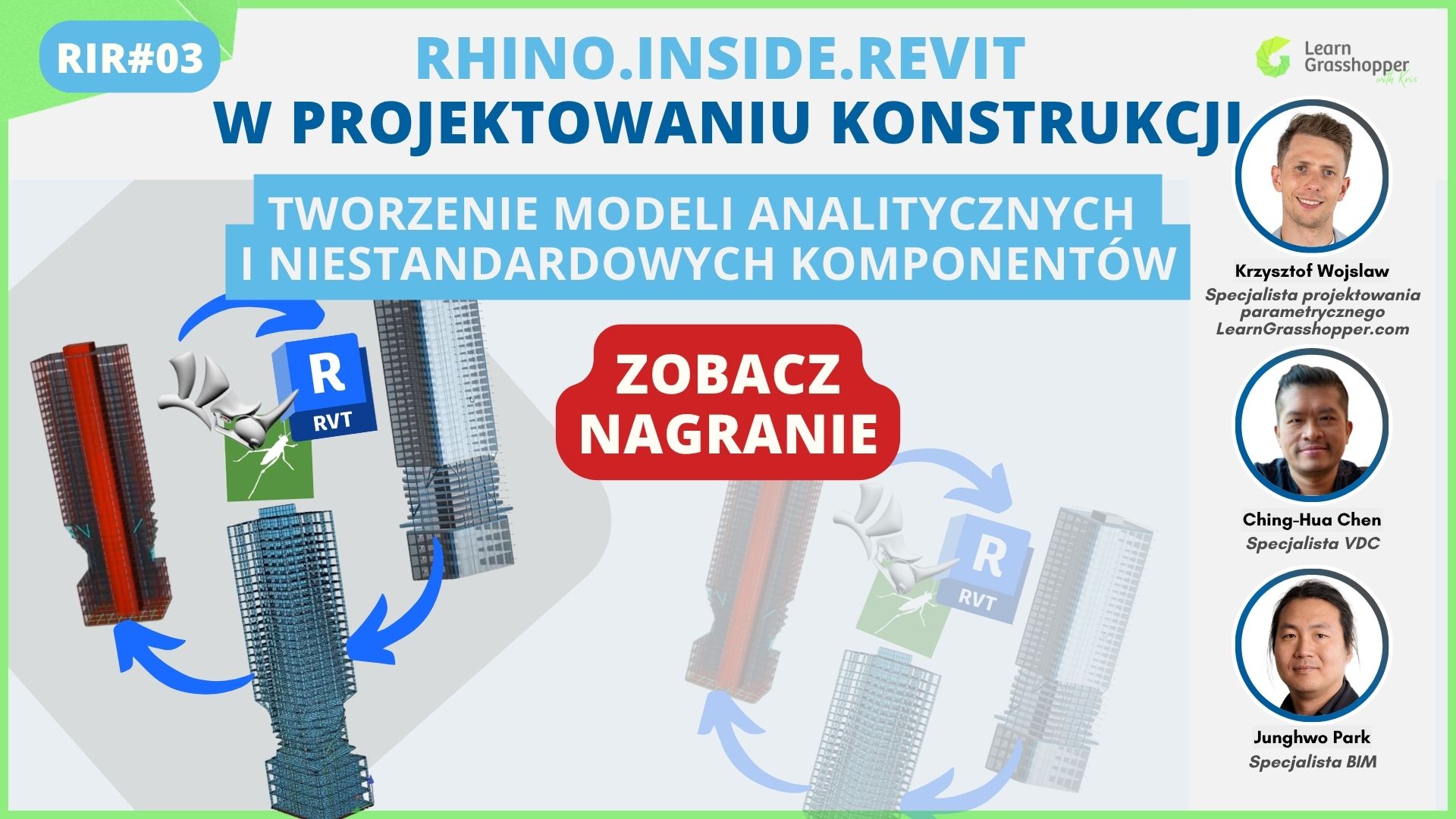 RIR#03

RHINO.INSIDE.REVIT
W PROJEKTOWANIU KONSTRUKCJI

Learn Grasshopper with Kris

TWORZENIE MODELI ANALITYCZNYCH
I NIESTANDARDOWYCH KOMPONENTÓW

R
RVT

ZOBACZ
NAGRANIE

R
RVT

Krzysztof Wojslaw
Specjalista projektowania parametrycznego
LearnGrasshopper.com

Ching-Hua Chen
Specjalista VDC

Junghwo Park
Specjalista BIM